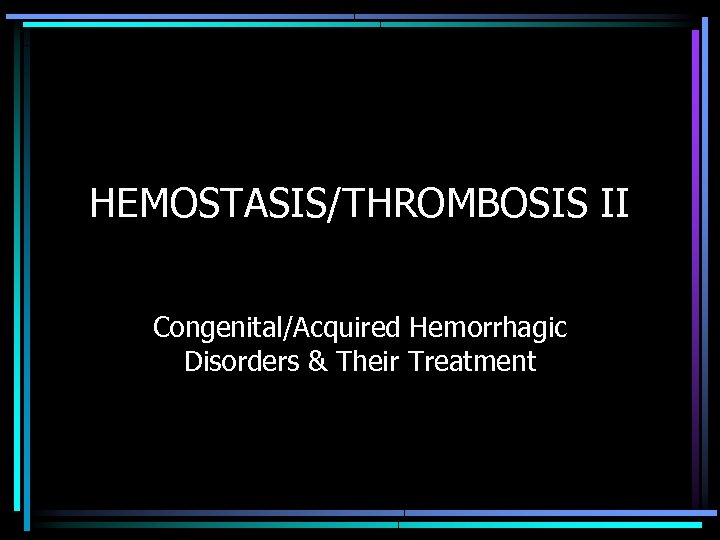 HEMOSTASIS/THROMBOSIS II

Congenital/Acquired Hemorrhagic Disorders & Their Treatment